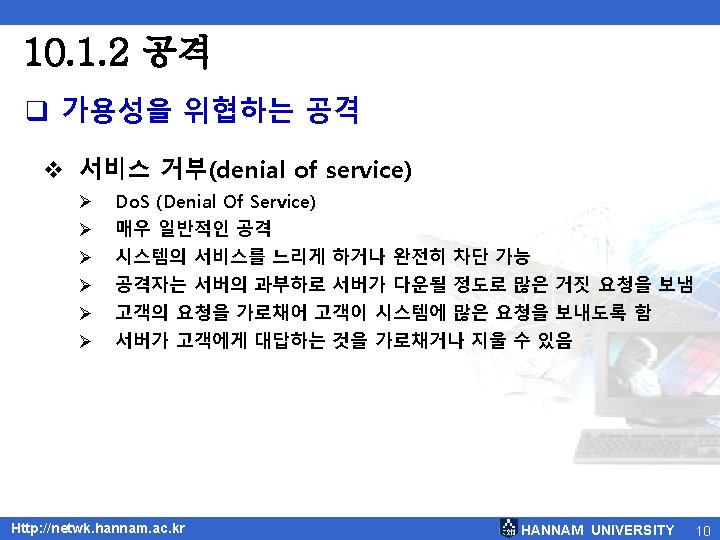 10.1.2 공격

❑ 가용성을 위협하는 공격

❖ 서비스 거부(denial of service)

➢ DoS (Denial Of Service)

➢ 매우 일반적인 공격

➢ 시스템의 서비스를 느리게 하거나 완전히 차단 가능

➢ 공격자는 서버의 과부하로 서버가 다운될 정도로 많은 거짓 요청을 보냄

➢ 고객의 요청을 가로채어 고객이 시스템에 많은 요청을 보내도록 함

➢ 서버가 고객에게 대답하는 것을 가로채거나 지울 수 있음

Http://netwk.hannam.ac.kr

HANNAM UNIVERSITY

10